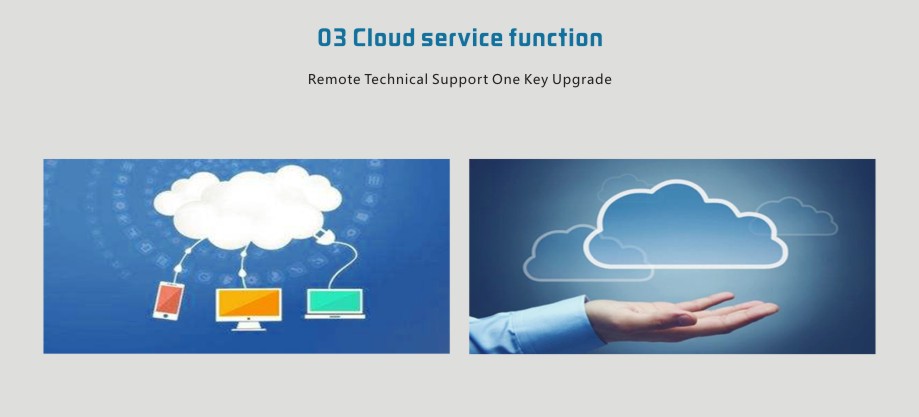 03 Cloud service function

Remote Technical Support One Key Upgrade